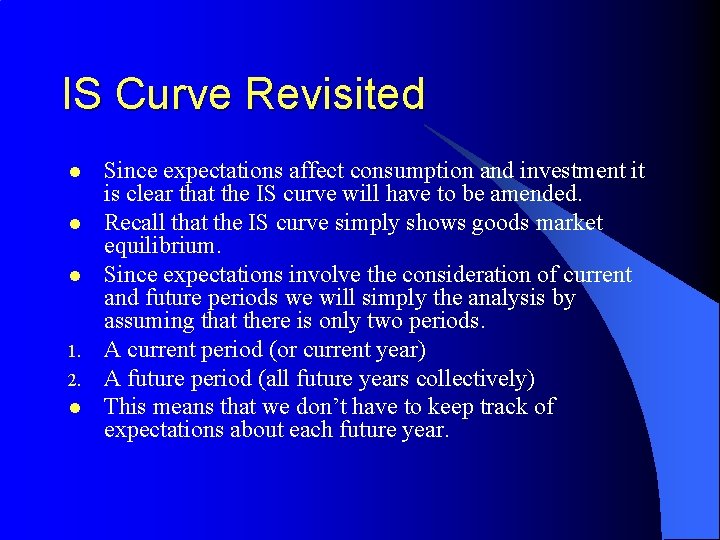 IS Curve Revisited

- Since expectations affect consumption and investment it is clear that the IS curve will have to be amended.
- Recall that the IS curve simply shows goods market equilibrium.
- Since expectations involve the consideration of current and future periods we will simply the analysis by assuming that there is only two periods.

1. A current period (or current year)
2. A future period (all future years collectively)

- This means that we don't have to keep track of expectations about each future year.